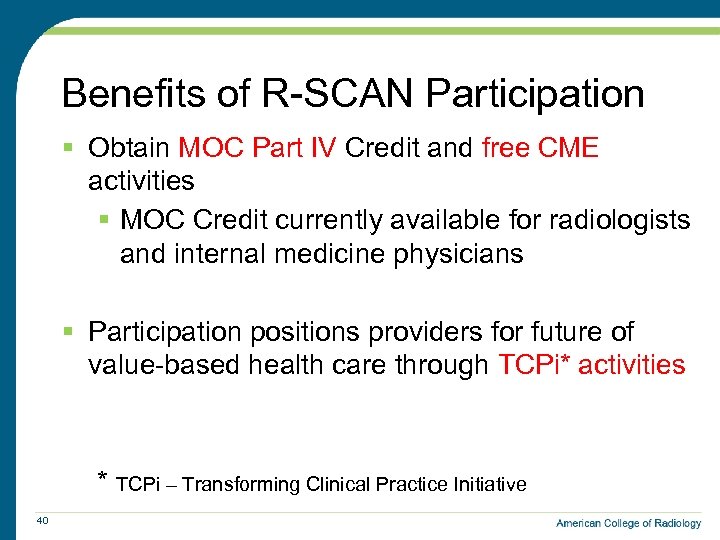 Benefits of R-SCAN Participation

▪ Obtain MOC Part IV Credit and free CME activities

▪ MOC Credit currently available for radiologists and internal medicine physicians

▪ Participation positions providers for future of value-based health care through TCPi* activities

* TCPi – Transforming Clinical Practice Initiative

40

American College of Radiology